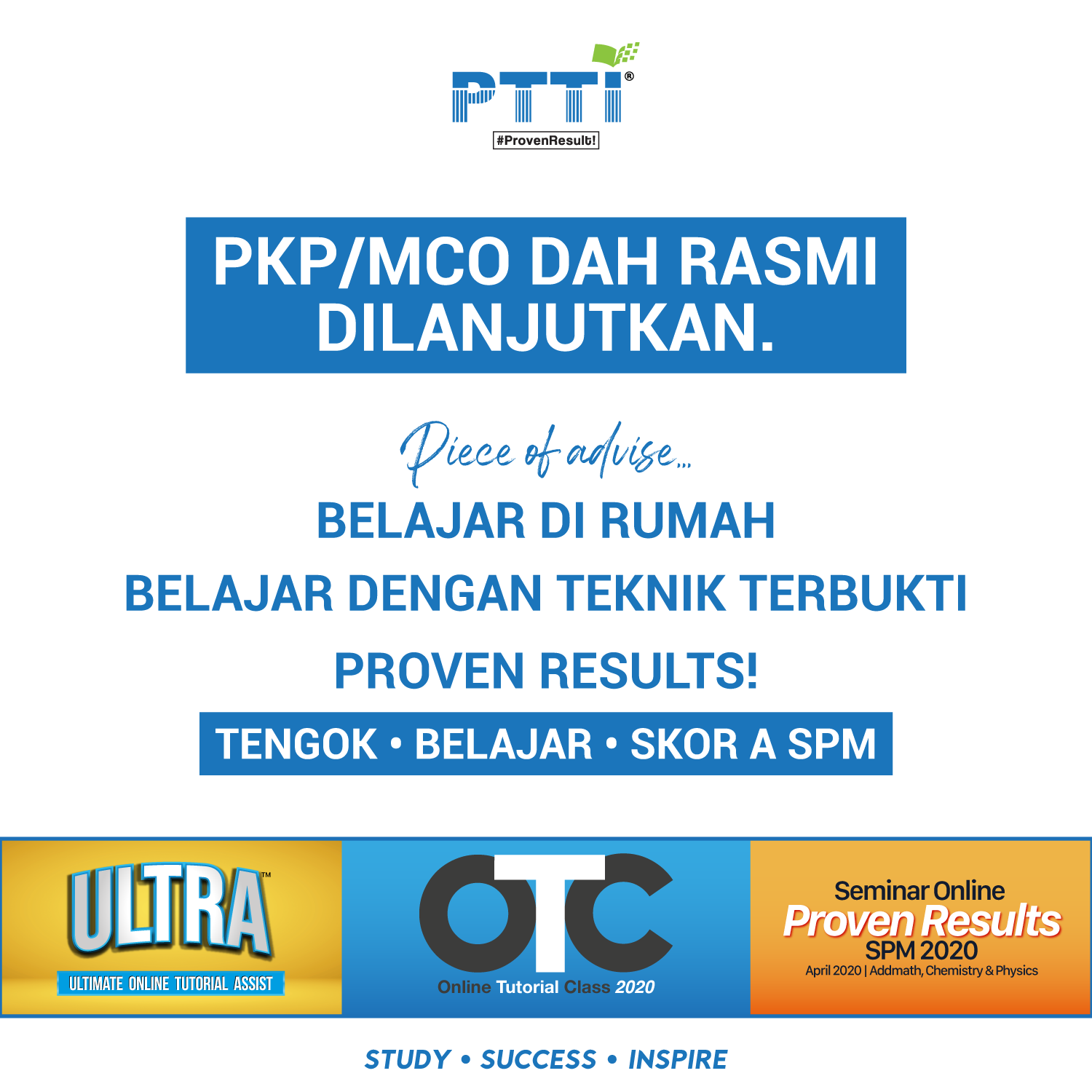 PTTI®
#ProvenResult!

PKP/MCO DAH RASMI DILANJUTKAN.

Piece of advise...

BELAJAR DI RUMAH

BELAJAR DENGAN TEKNIK TERBUKTI

PROVEN RESULTS!

TENGOK • BELAJAR • SKOR A SPM

ULTRA™
ULTIMATE ONLINE TUTORIAL ASSIST

OTC
Online Tutorial Class 2020

Seminar Online
Proven Results
SPM 2020
April 2020 | Addmath, Chemistry & Physics

STUDY • SUCCESS • INSPIRE